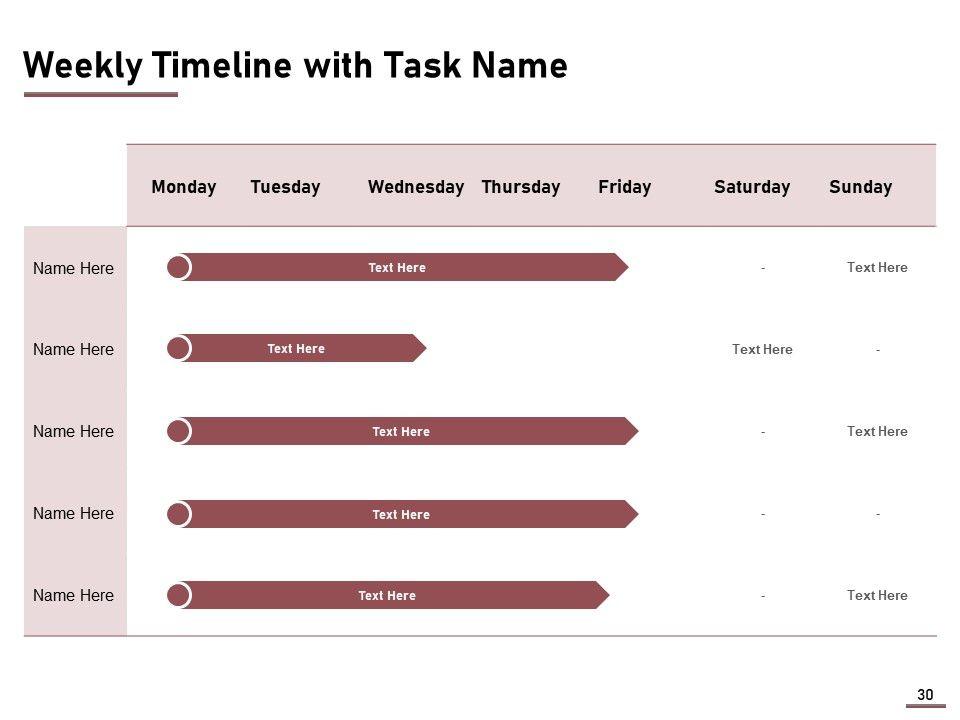 Weekly Timeline with Task Name

| | Monday | Tuesday | Wednesday | Thursday | Friday | Saturday | Sunday |
|---|---|---|---|---|---|---|---|
| Name Here | Text Here | | | | | - | Text Here |
| Name Here | Text Here | | | | | Text Here | - |
| Name Here | Text Here | | | | | - | Text Here |
| Name Here | Text Here | | | | | - | - |
| Name Here | Text Here | | | | | - | Text Here |

30